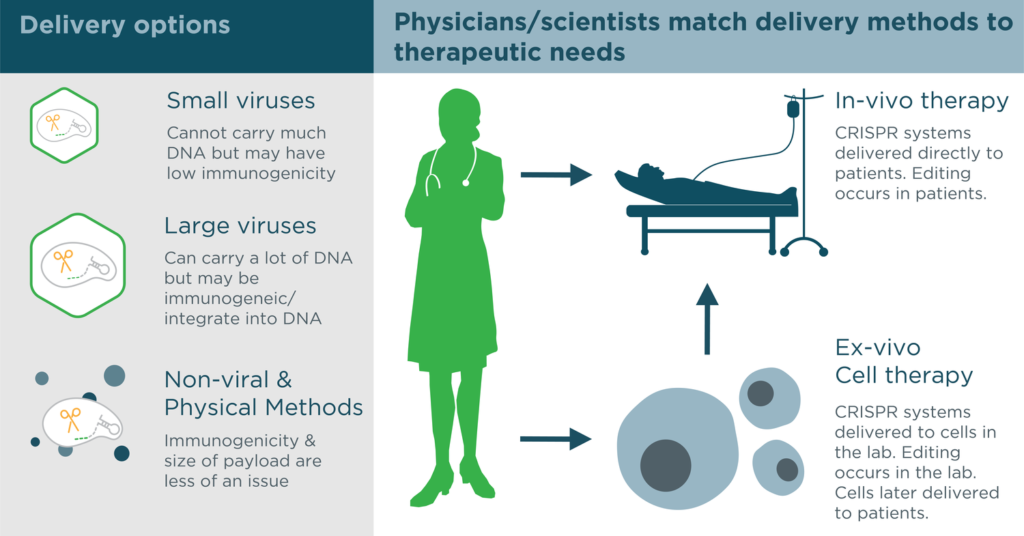 Delivery options

Small viruses
Cannot carry much DNA but may have low immunogenicity

Large viruses
Can carry a lot of DNA but may be immunogeneic/ integrate into DNA

Non-viral & Physical Methods
Immunogenicity & size of payload are less of an issue

Physicians/scientists match delivery methods to therapeutic needs

In-vivo therapy
CRISPR systems delivered directly to patients. Editing occurs in patients.

Ex-vivo Cell therapy
CRISPR systems delivered to cells in the lab. Editing occurs in the lab. Cells later delivered to patients.